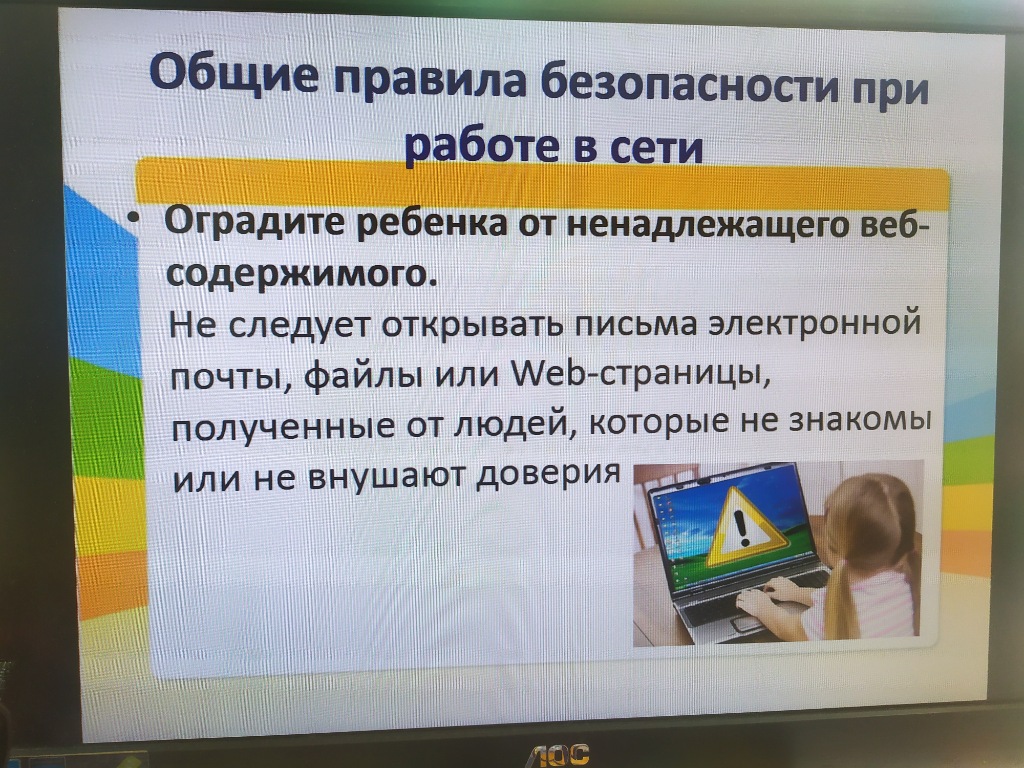 Общие правила безопасности при работе в сети

• Оградите ребенка от ненадлежащего веб-содержимого.
Не следует открывать письма электронной почты, файлы или Web-страницы, полученные от людей, которые не знакомы или не внушают доверия

AOC